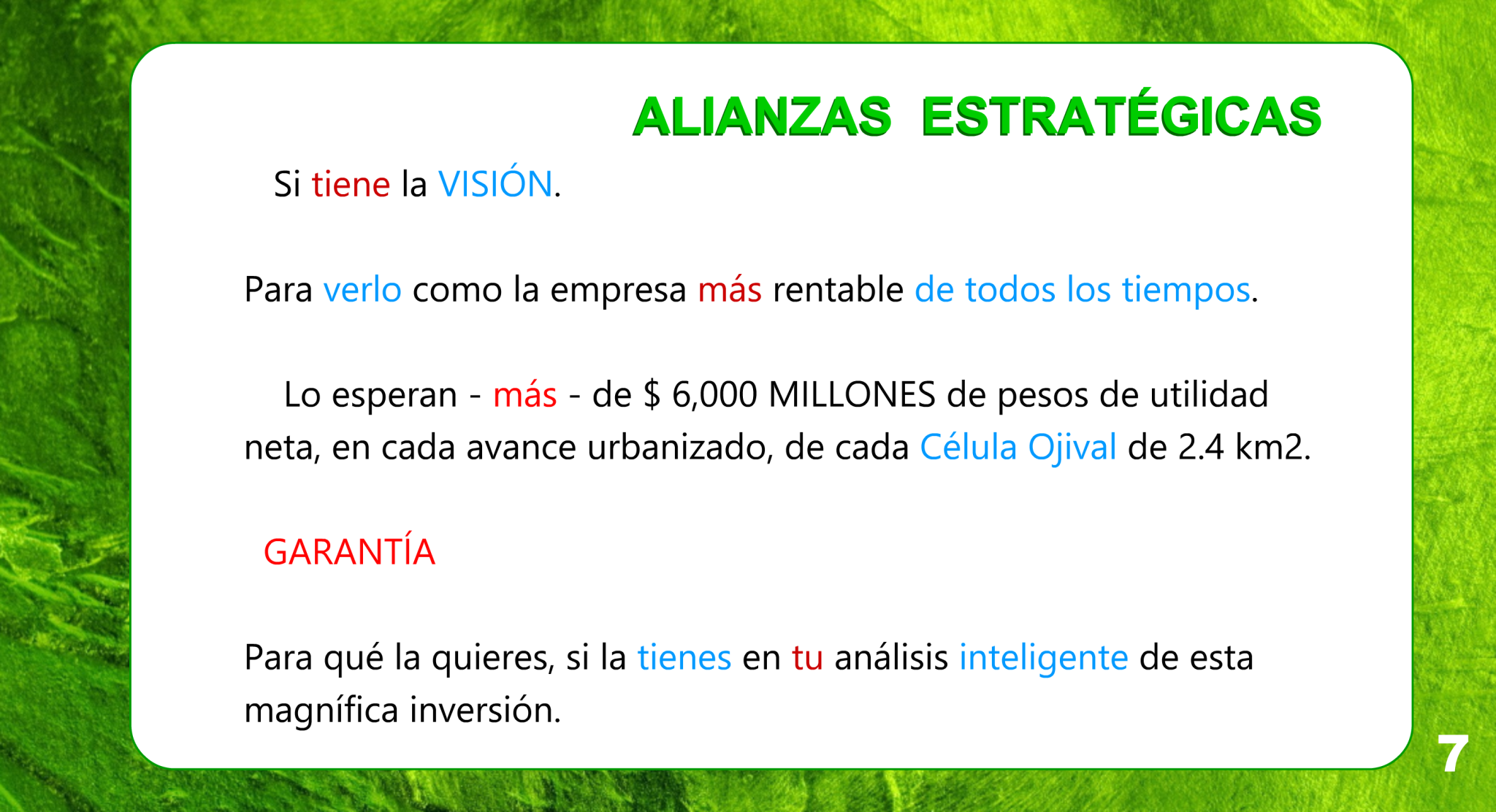 ALIANZAS ESTRATÉGICAS

Si tiene la VISIÓN.

Para verlo como la empresa más rentable de todos los tiempos.

Lo esperan - más - de $ 6,000 MILLONES de pesos de utilidad neta, en cada avance urbanizado, de cada Célula Ojival de 2.4 km2.

GARANTÍA

Para qué la quieres, si la tienes en tu análisis inteligente de esta magnífica inversión.

7